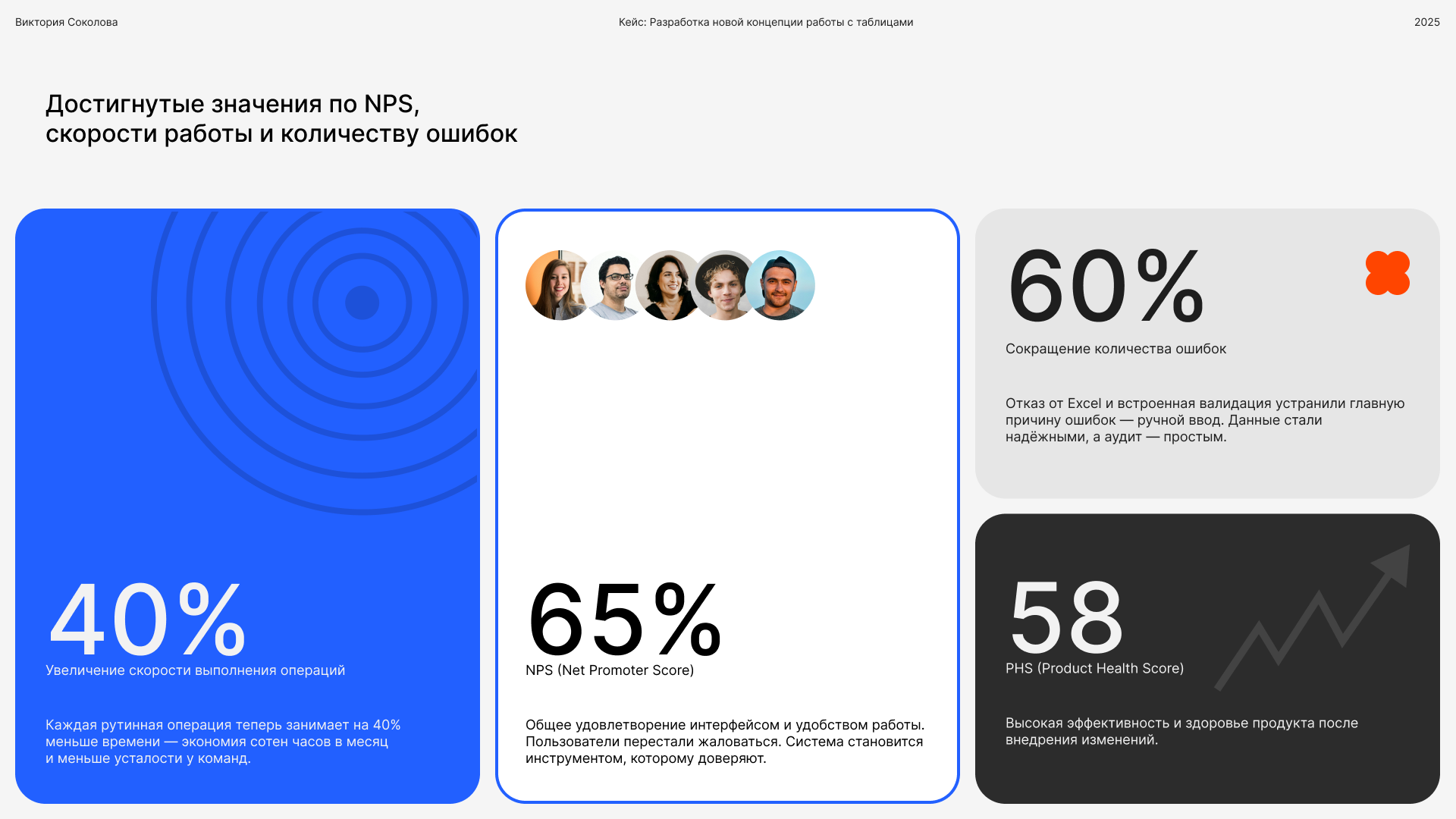 Виктория Соколова

Кейс: Разработка новой концепции работы с таблицами

2025

Достигнутые значения по NPS, скорости работы и количеству ошибок

40%
Увеличение скорости выполнения операций

Каждая рутинная операция теперь занимает на 40% меньше времени — экономия сотен часов в месяц и меньше усталости у команд.

65%
NPS (Net Promoter Score)

Общее удовлетворение интерфейсом и удобством работы. Пользователи перестали жаловаться. Система становится инструментом, которому доверяют.

60%
Сокращение количества ошибок

Отказ от Excel и встроенная валидация устранили главную причину ошибок — ручной ввод. Данные стали надёжными, а аудит — простым.

58
PHS (Product Health Score)

Высокая эффективность и здоровье продукта после внедрения изменений.